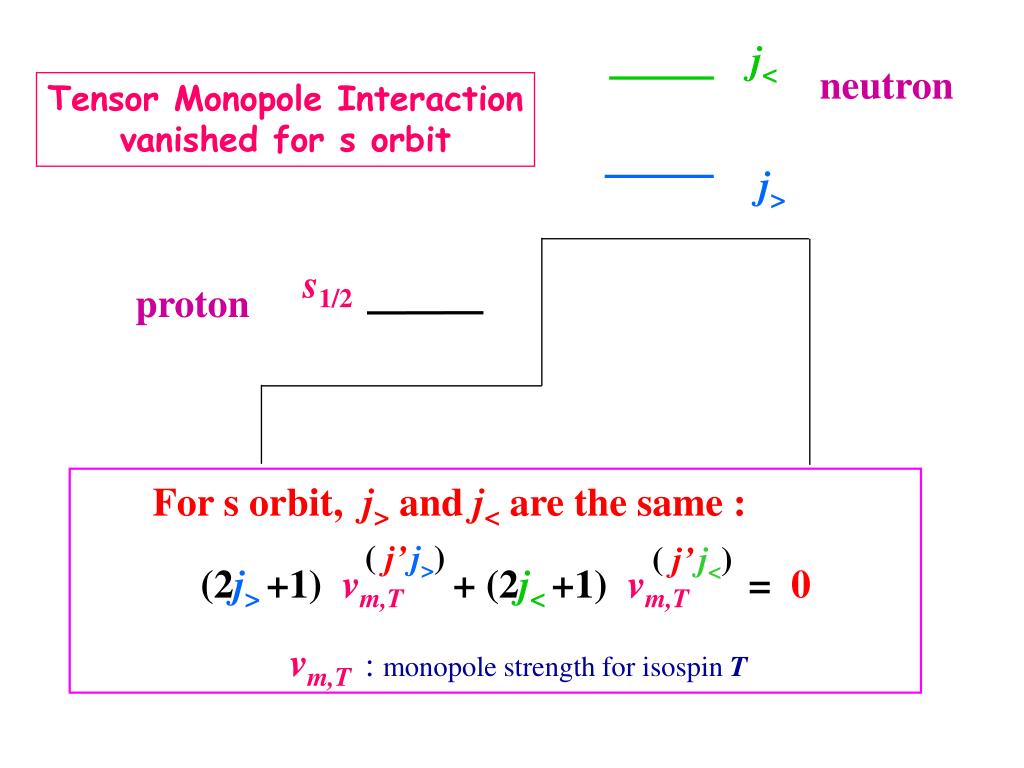 Tensor Monopole Interaction vanished for s orbit

$j_<$ neutron

$j_>$

proton $s_{1/2}$

For s orbit, $j_>$ and $j_<$ are the same :

$(2j_> +1)\ v_{m,T}^{(j'j_>)} + (2j_< +1)\ v_{m,T}^{(j'j_<)} = 0$

$v_{m,T}$ : monopole strength for isospin $T$